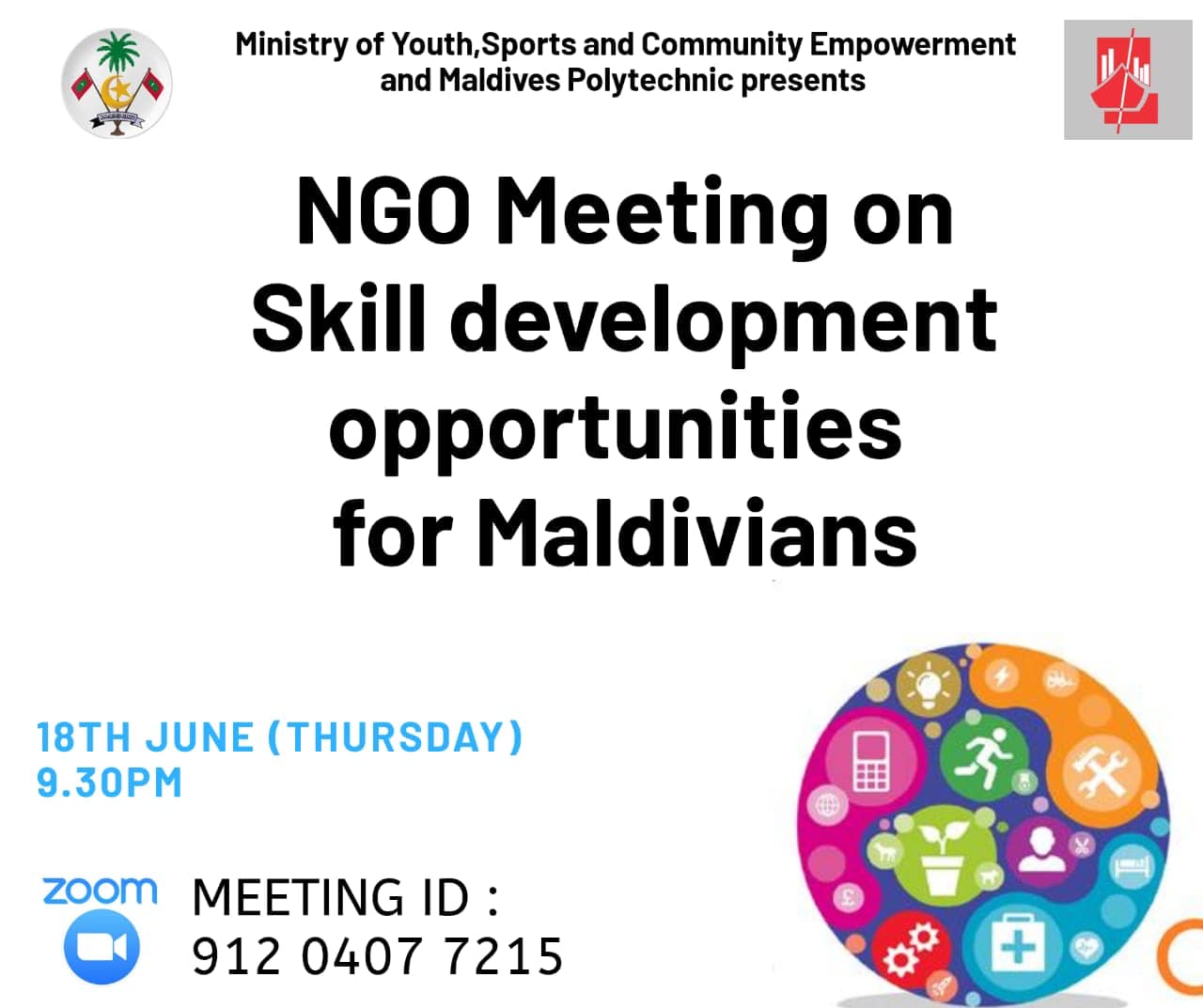 Ministry of Youth,Sports and Community Empowerment
and Maldives Polytechnic presents

NGO Meeting on
Skill development
opportunities
for Maldivians

18TH JUNE (THURSDAY)
9.30PM

zoom

MEETING ID :
912 0407 7215